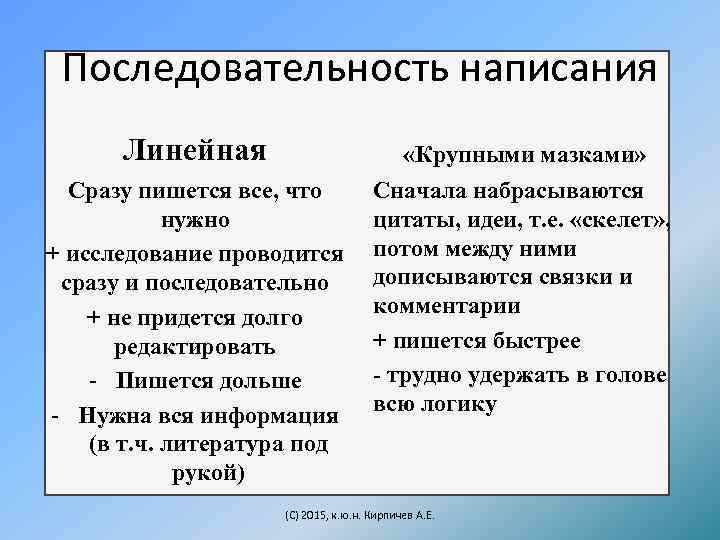 Последовательность написания

Линейная

Сразу пишется все, что нужно

+ исследование проводится сразу и последовательно

+ не придется долго редактировать

- Пишется дольше

- Нужна вся информация (в т.ч. литература под рукой)

«Крупными мазками»

Сначала набрасываются цитаты, идеи, т.е. «скелет», потом между ними дописываются связки и комментарии

+ пишется быстрее

- трудно удержать в голове всю логику

(С) 2015, к.ю.н. Кирпичев А.Е.